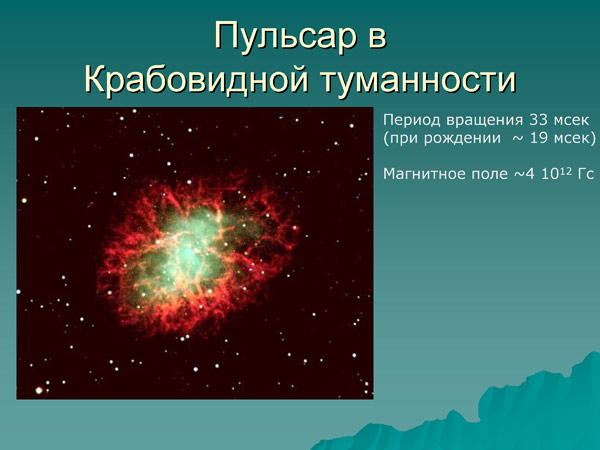 Пульсар в Крабовидной туманности

Период вращения 33 мсек (при рождении ~ 19 мсек)

Магнитное поле ~4 $10^{12}$ Гс